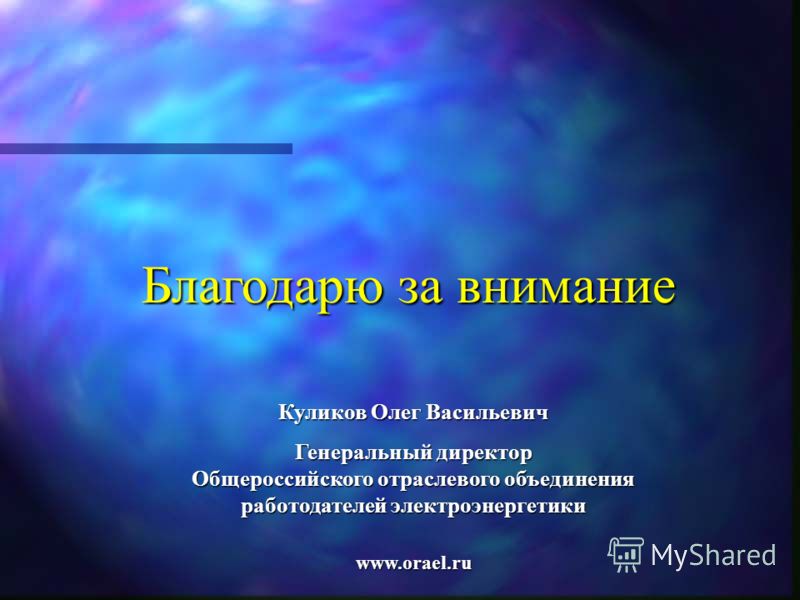 Благодарю за внимание

Куликов Олег Васильевич

Генеральный директор
Общероссийского отраслевого объединения
работодателей электроэнергетики

www.orael.ru

MyShared